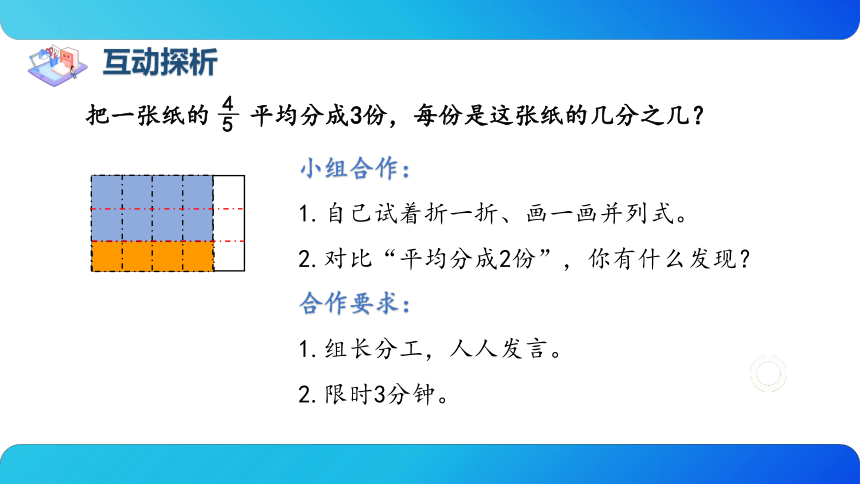 互动探析

把一张纸的 $\frac{4}{5}$ 平均分成3份，每份是这张纸的几分之几？

小组合作：

1. 自己试着折一折、画一画并列式。

2. 对比“平均分成2份”，你有什么发现？

合作要求：

1. 组长分工，人人发言。

2. 限时3分钟。